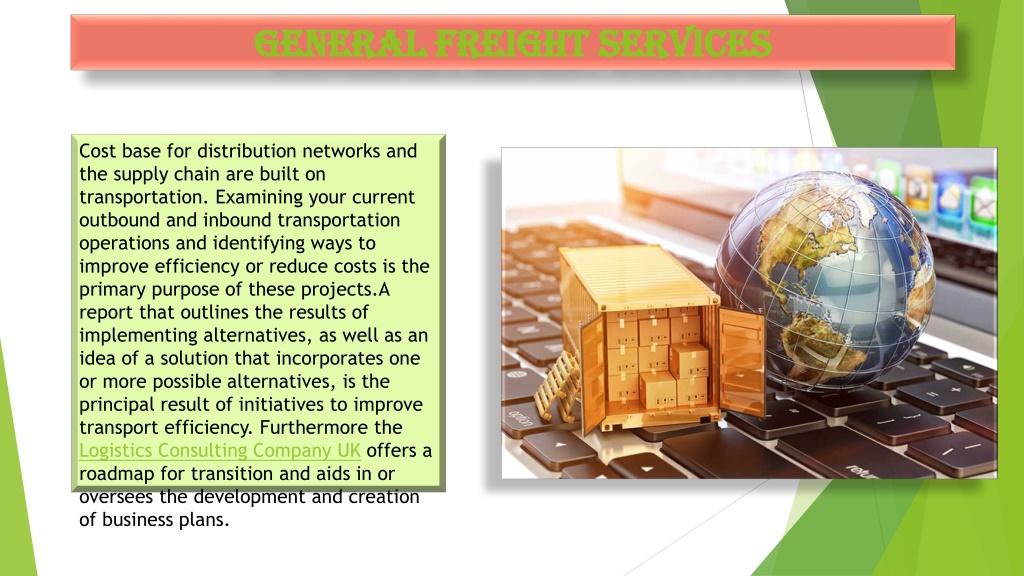 GENERAL FREIGHT SERVICES

Cost base for distribution networks and the supply chain are built on transportation. Examining your current outbound and inbound transportation operations and identifying ways to improve efficiency or reduce costs is the primary purpose of these projects.A report that outlines the results of implementing alternatives, as well as an idea of a solution that incorporates one or more possible alternatives, is the principal result of initiatives to improve transport efficiency. Furthermore the Logistics Consulting Company UK offers a roadmap for transition and aids in or oversees the development and creation of business plans.